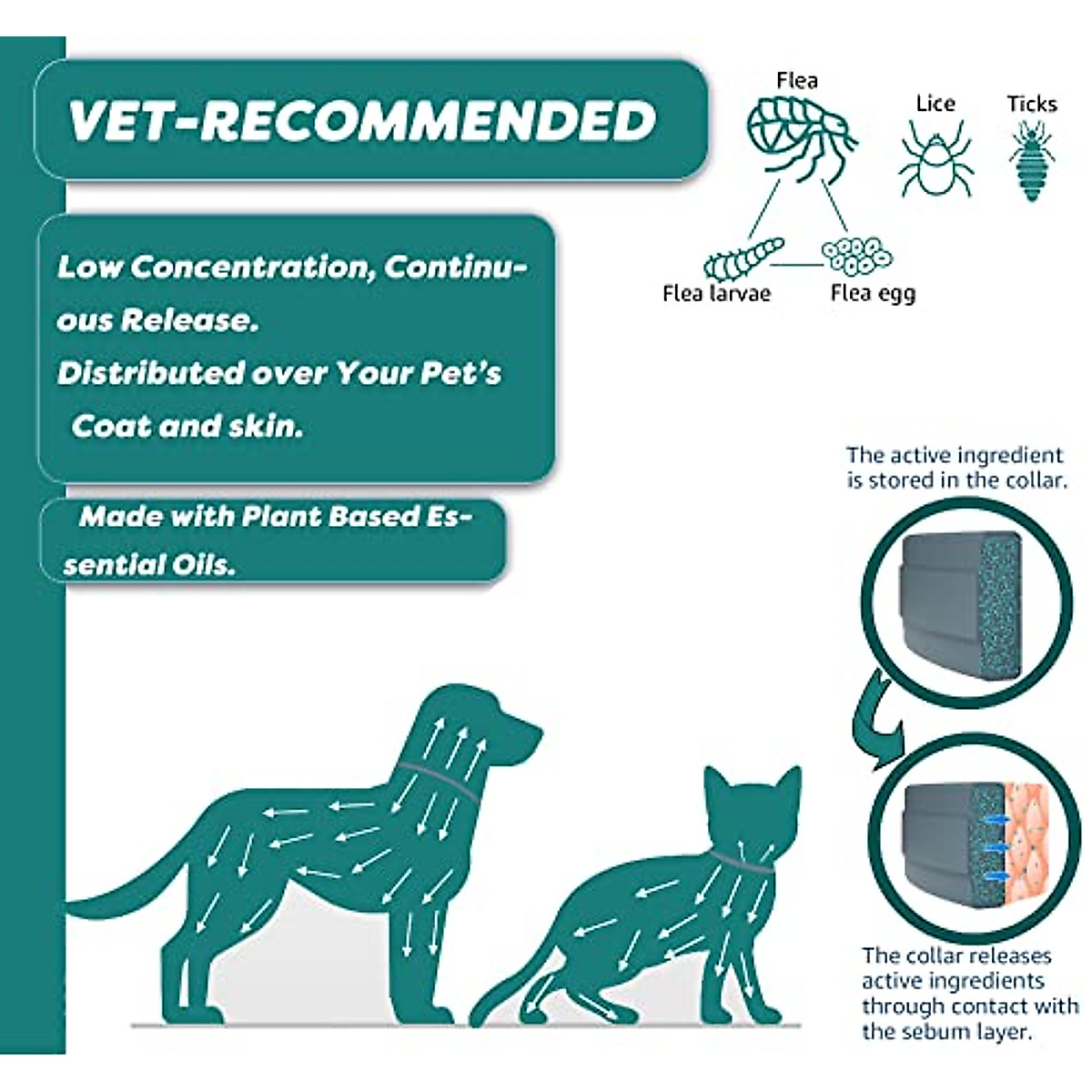 VET-RECOMMENDED

Low Concentration, Continuous Release.
Distributed over Your Pet's Coat and skin.

Made with Plant Based Essential Oils.

Flea
Lice
Ticks
Flea larvae
Flea egg

The active ingredient is stored in the collar.

The collar releases active ingredients through contact with the sebum layer.